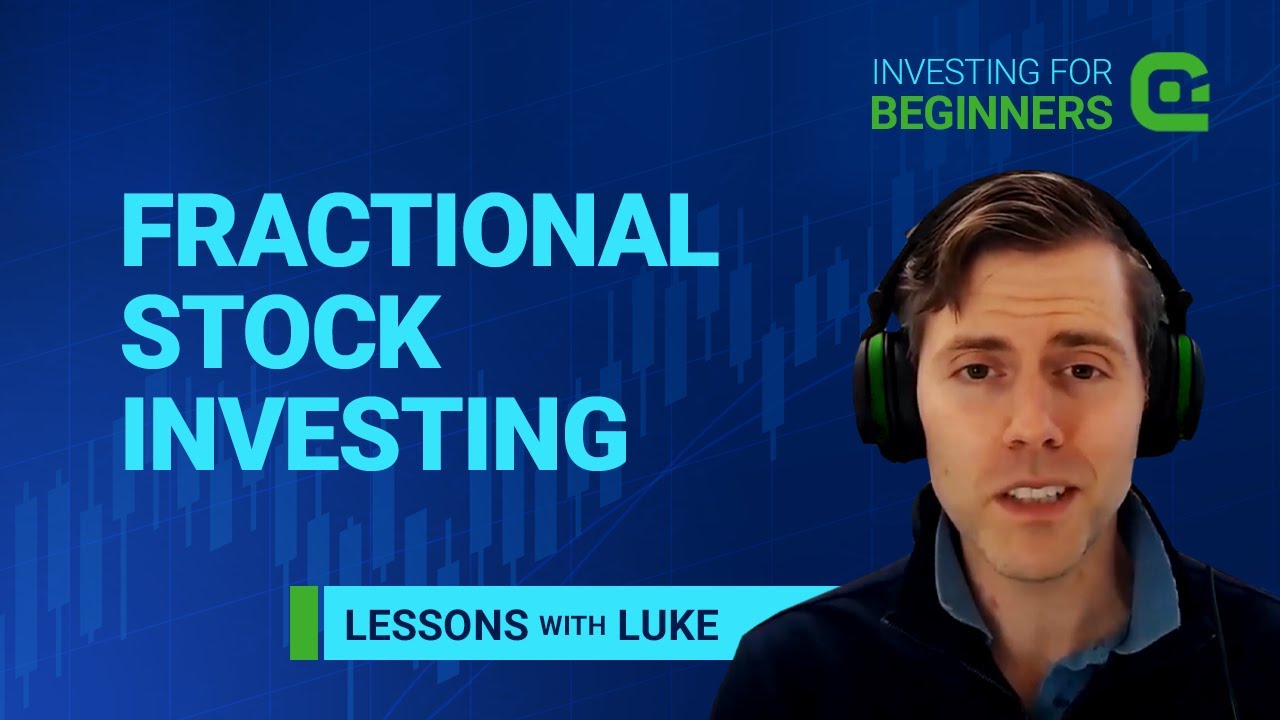 INVESTING FOR
BEGINNERS

FRACTIONAL
STOCK
INVESTING

LESSONS WITH LUKE